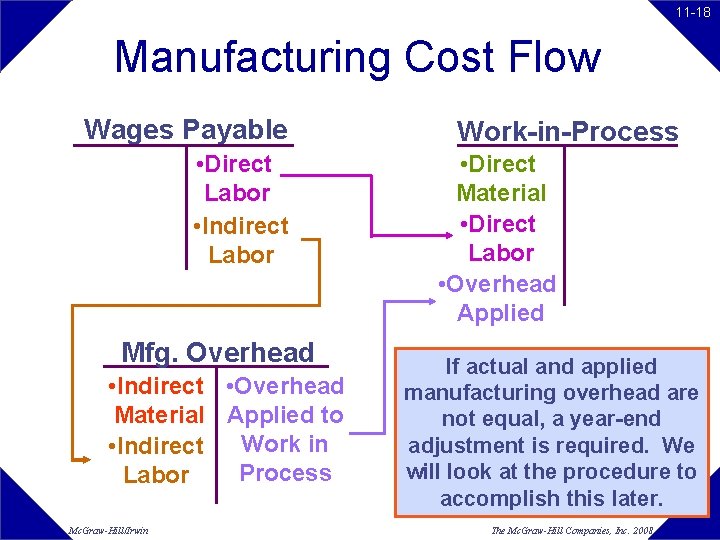 11-18

Manufacturing Cost Flow

Wages Payable

•Direct Labor

•Indirect Labor

Work-in-Process

•Direct Material

•Direct Labor

•Overhead Applied

Mfg. Overhead

•Indirect Material

•Indirect Labor

•Overhead Applied to Work in Process

If actual and applied manufacturing overhead are not equal, a year-end adjustment is required. We will look at the procedure to accomplish this later.

McGraw-Hill/Irwin

The McGraw-Hill Companies, Inc. 2008